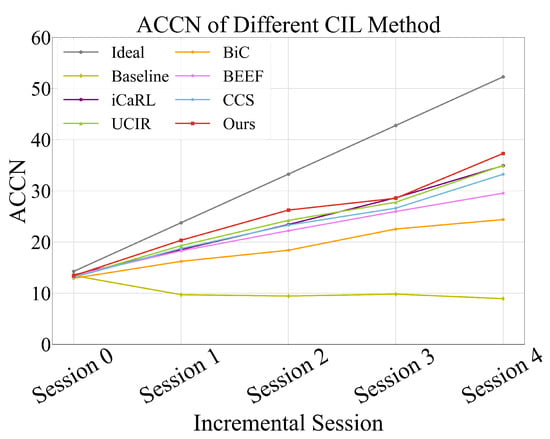 ACCN of Different CIL Method

Ideal
Baseline
iCaRL
UCIR
BiC
BEEF
CCS
Ours

ACCN

60
50
40
30
20
10
0

Session 0
Session 1
Session 2
Session 3
Session 4

Incremental Session